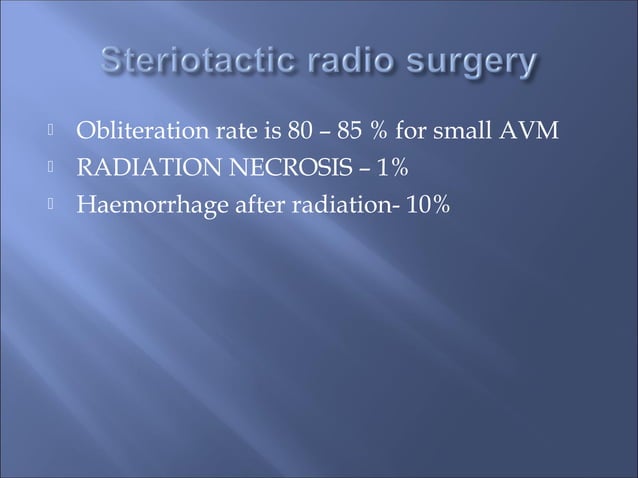 Steriotactic radio surgery

Obliteration rate is 80 – 85 % for small AVM

RADIATION NECROSIS – 1%

Haemorrhage after radiation- 10%